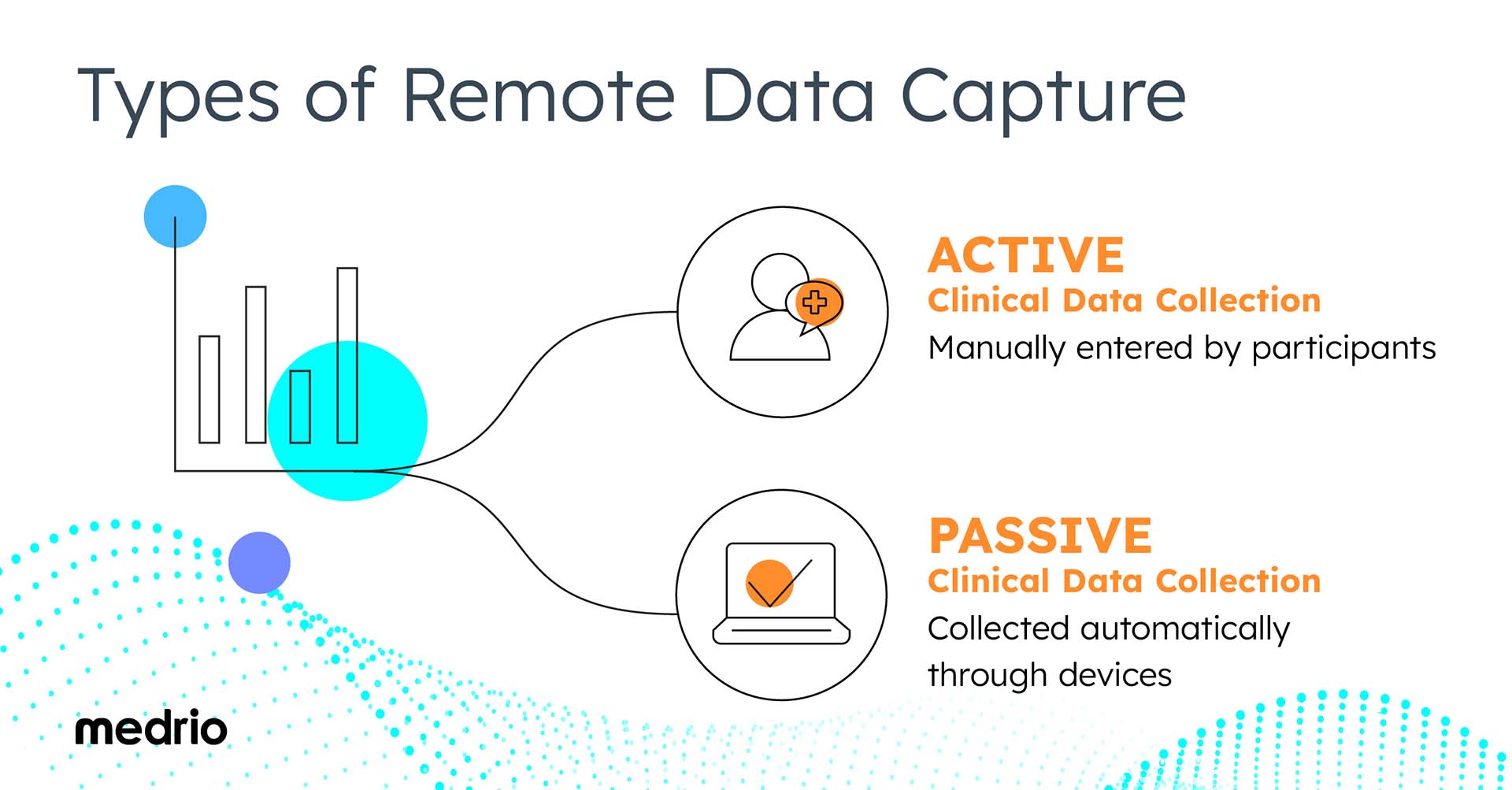 Types of Remote Data Capture

ACTIVE
Clinical Data Collection
Manually entered by participants

PASSIVE
Clinical Data Collection
Collected automatically through devices

medrio